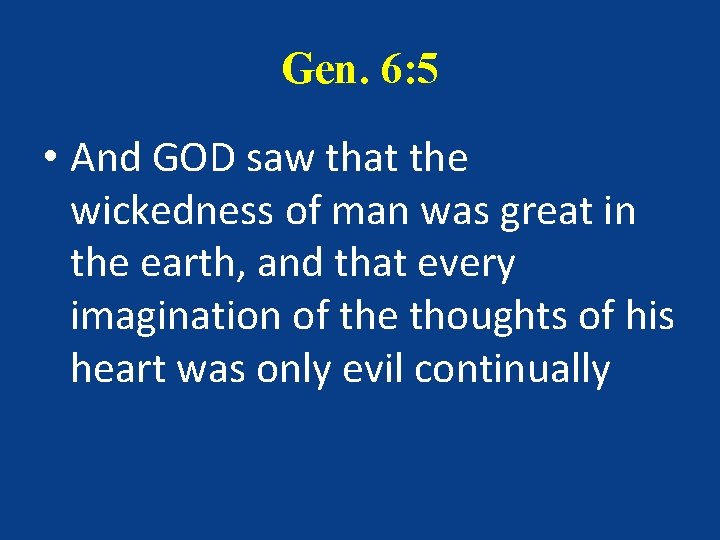 Gen. 6:5

• And GOD saw that the wickedness of man was great in the earth, and that every imagination of the thoughts of his heart was only evil continually